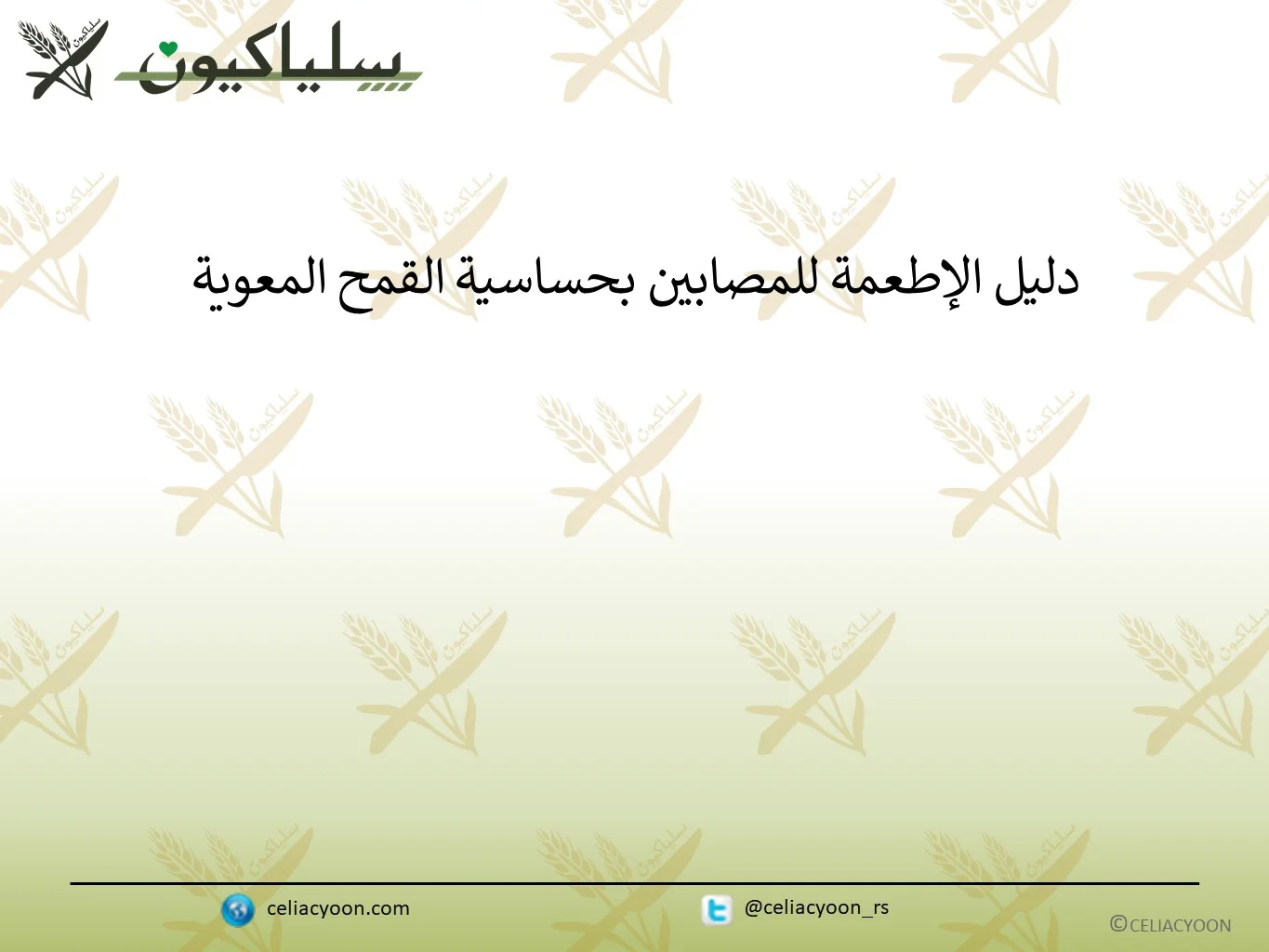 سلياكيون

دليل الإطعمة للمصابين بحساسية القمح المعوية

celiacyoon.com

@celiacyoon_rs

©CELIACYOON